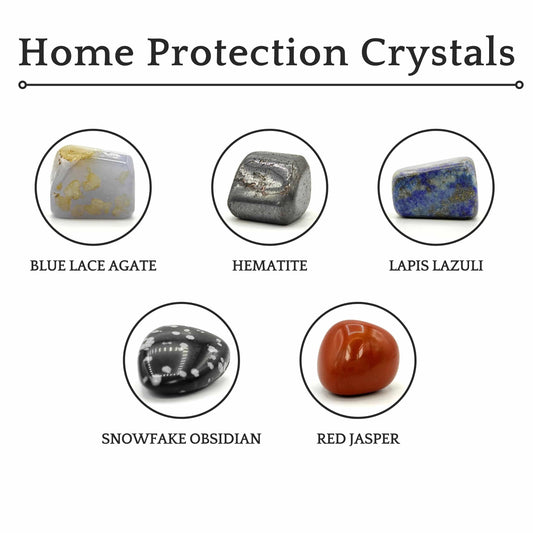 Home Protection Crystals

BLUE LACE AGATE

HEMATITE

LAPIS LAZULI

SNOWFAKE OBSIDIAN

RED JASPER